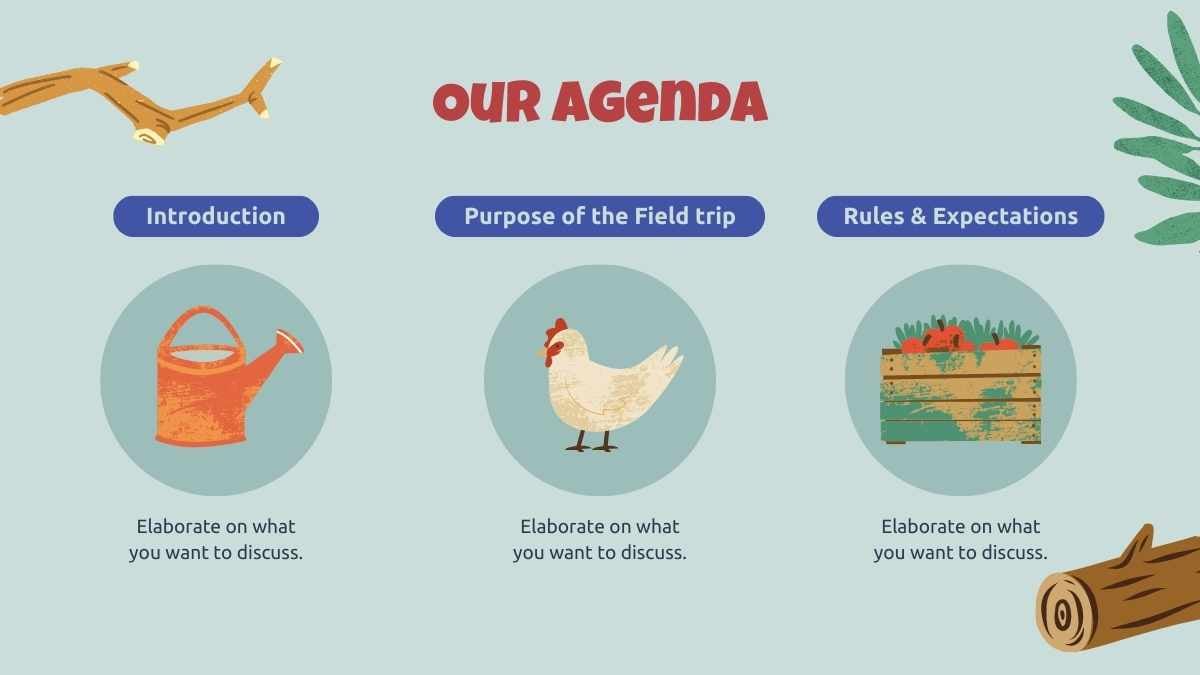 OUR AGENDA

Introduction

Elaborate on what you want to discuss.

Purpose of the Field trip

Elaborate on what you want to discuss.

Rules & Expectations

Elaborate on what you want to discuss.